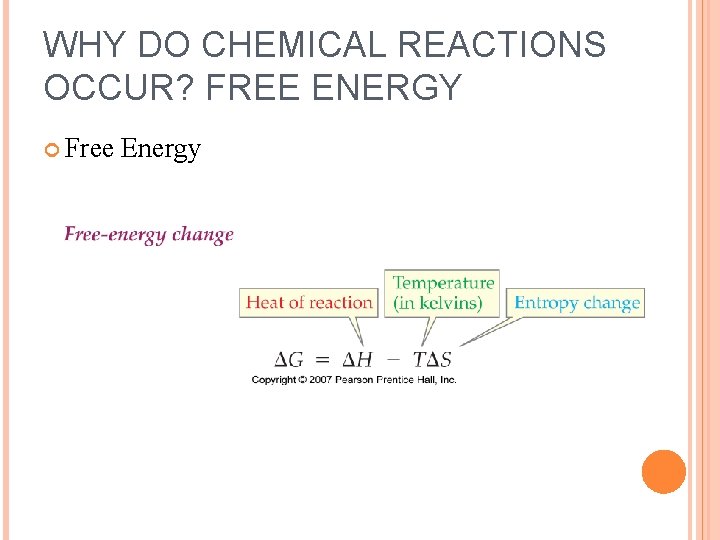 WHY DO CHEMICAL REACTIONS OCCUR? FREE ENERGY

Free Energy

Free-energy change

Heat of reaction

Temperature (in kelvins)

Entropy change

$\Delta G = \Delta H - T\Delta S$

Copyright © 2007 Pearson Prentice Hall, Inc.